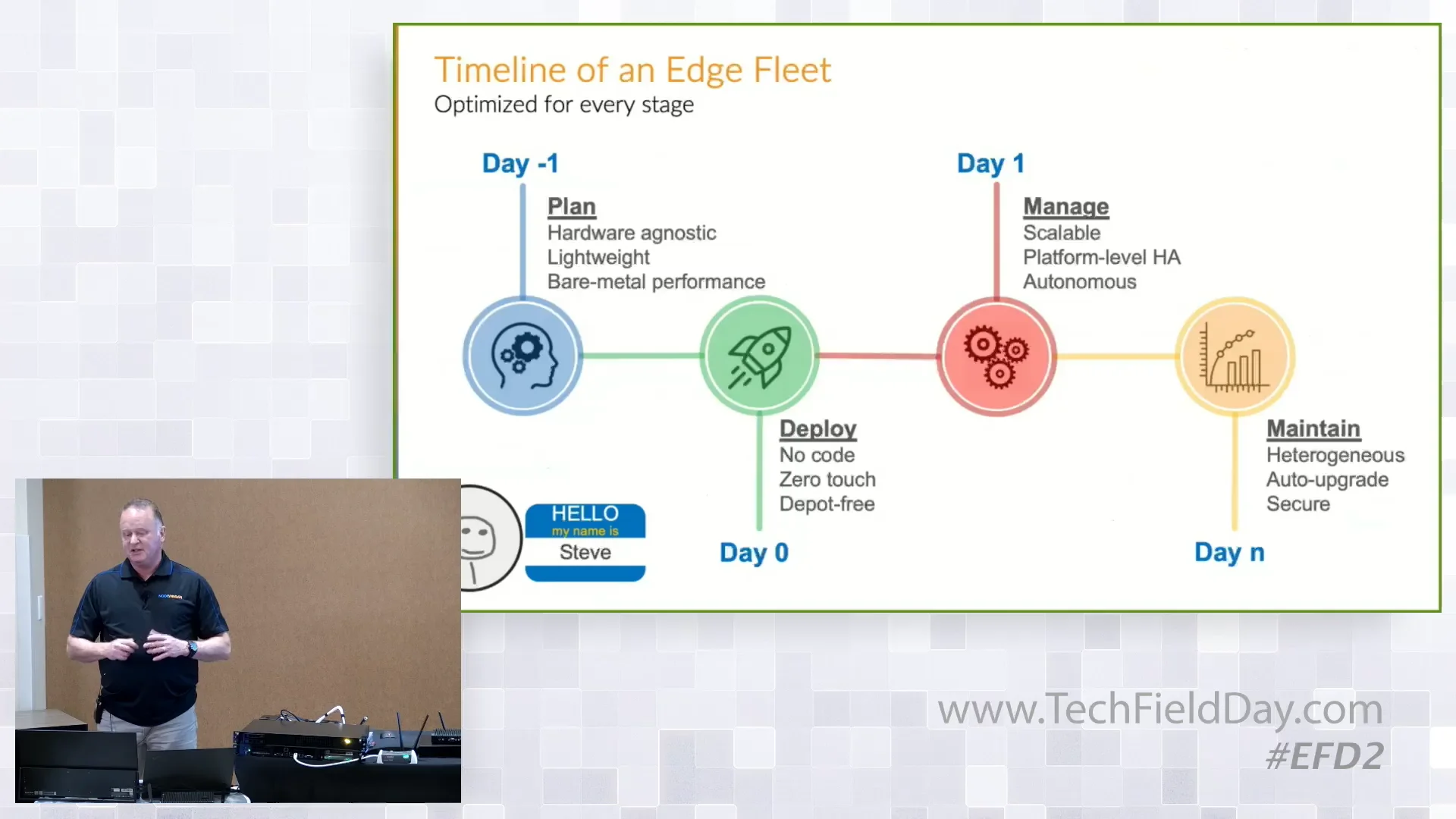 Timeline of an Edge Fleet
Optimized for every stage

Day -1

Plan
Hardware agnostic
Lightweight
Bare-metal performance

Day 1

Manage
Scalable
Platform-level HA
Autonomous

Deploy
No code
Zero touch
Depot-free

Day 0

Maintain
Heterogeneous
Auto-upgrade
Secure

Day n

HELLO
my name is
Steve

www.TechFieldDay.com
#EFD2